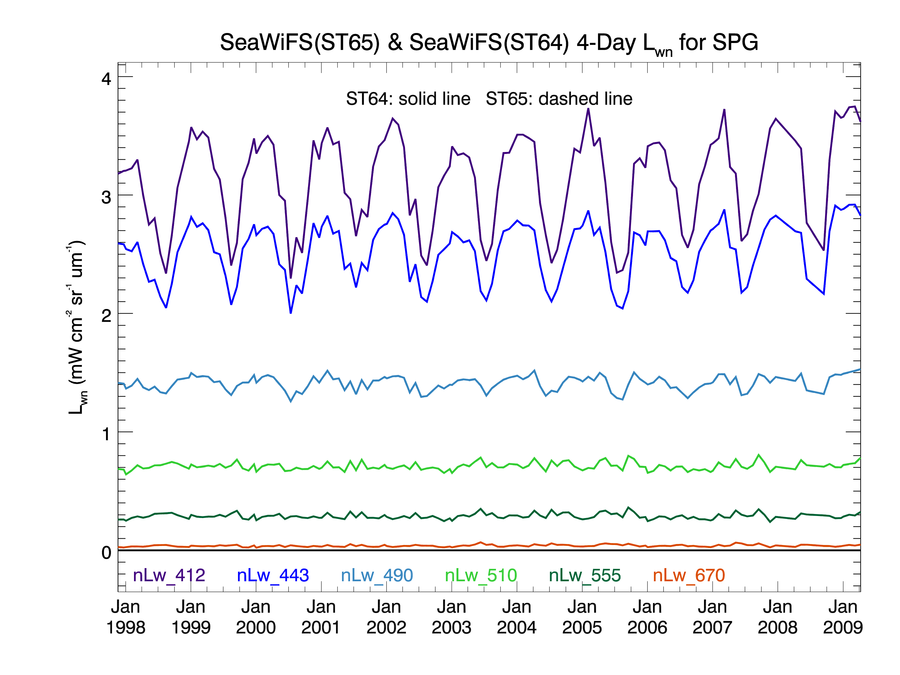 SeaWiFS(ST65) & SeaWiFS(ST64) 4-Day $L_{wn}$ for SPG

ST64: solid line ST65: dashed line

$L_{wn}$ (mW cm$^{-2}$ sr$^{-1}$ um$^{-1}$)

4
3
2
1
0

nLw_412 nLw_443 nLw_490 nLw_510 nLw_555 nLw_670

Jan 1998 Jan 1999 Jan 2000 Jan 2001 Jan 2002 Jan 2003 Jan 2004 Jan 2005 Jan 2006 Jan 2007 Jan 2008 Jan 2009